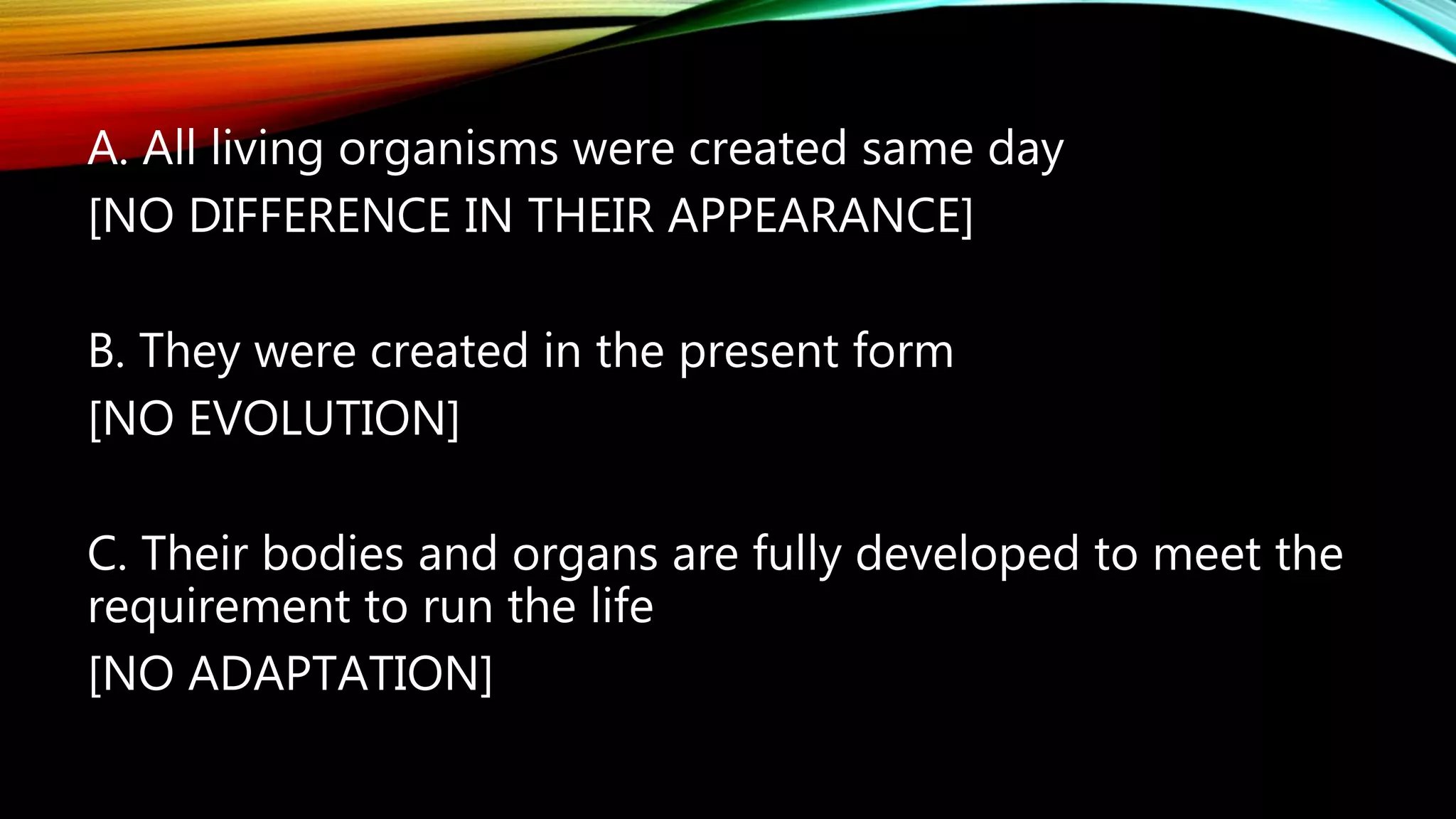 A. All living organisms were created same day
[NO DIFFERENCE IN THEIR APPEARANCE]

B. They were created in the present form
[NO EVOLUTION]

C. Their bodies and organs are fully developed to meet the requirement to run the life
[NO ADAPTATION]